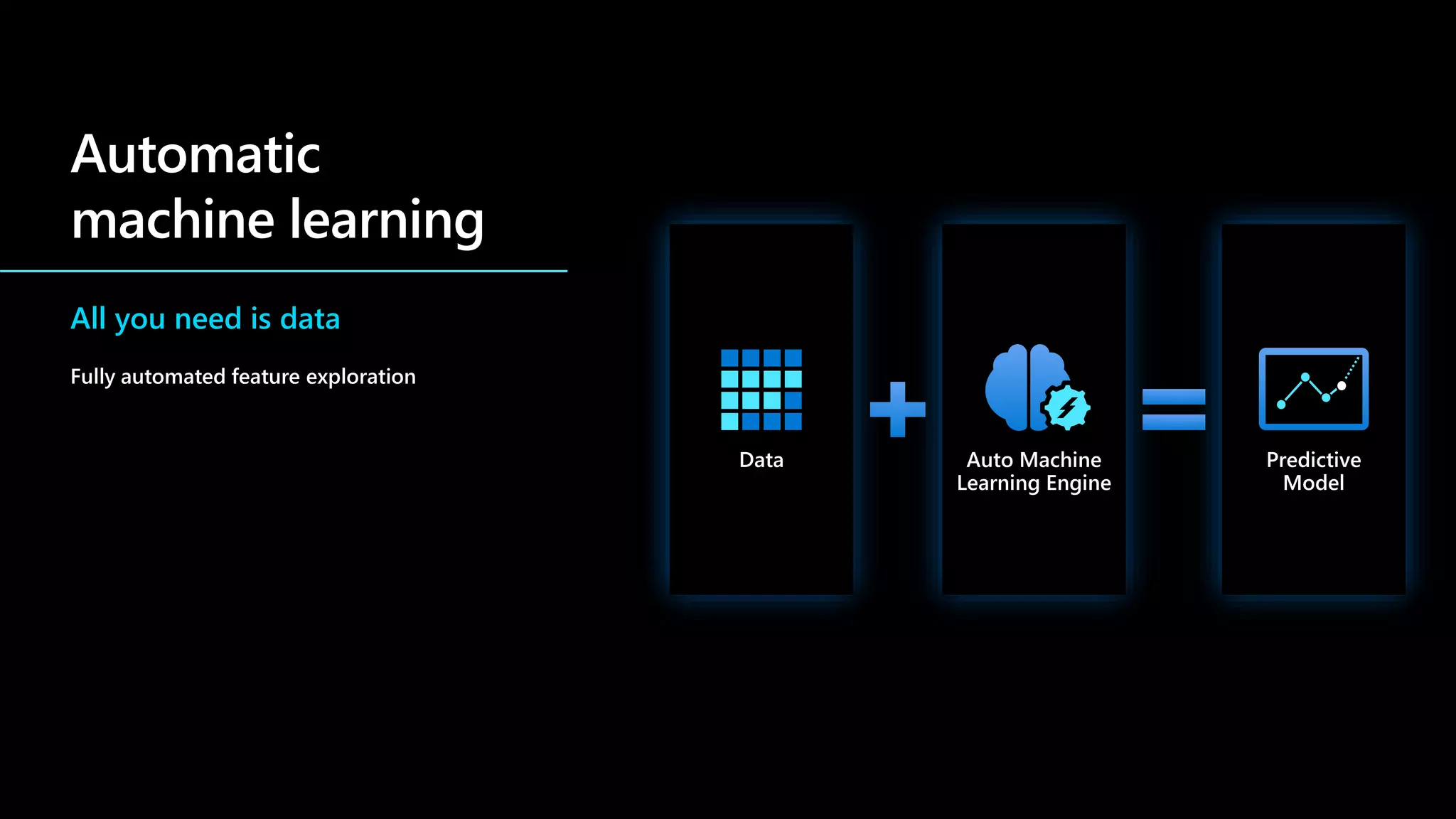 Automatic machine learning

All you need is data

Fully automated feature exploration

Data

Auto Machine Learning Engine

Predictive Model